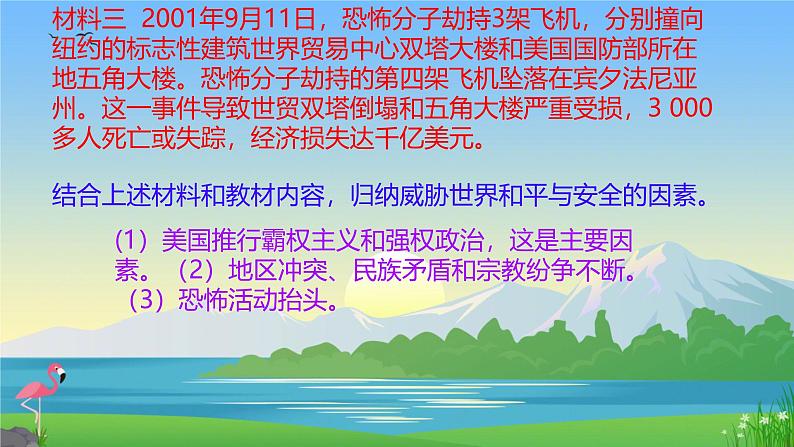 材料三 2001年9月11日，恐怖分子劫持3架飞机，分别撞向纽约的标志性建筑世界贸易中心双塔大楼和美国国防部所在地五角大楼。恐怖分子劫持的第四架飞机坠落在宾夕法尼亚州。这一事件导致世贸双塔倒塌和五角大楼严重受损，3 000多人死亡或失踪，经济损失达千亿美元。

结合上述材料和教材内容，归纳威胁世界和平与安全的因素。

（1）美国推行霸权主义和强权政治，这是主要因素。（2）地区冲突、民族矛盾和宗教纷争不断。（3）恐怖活动抬头。